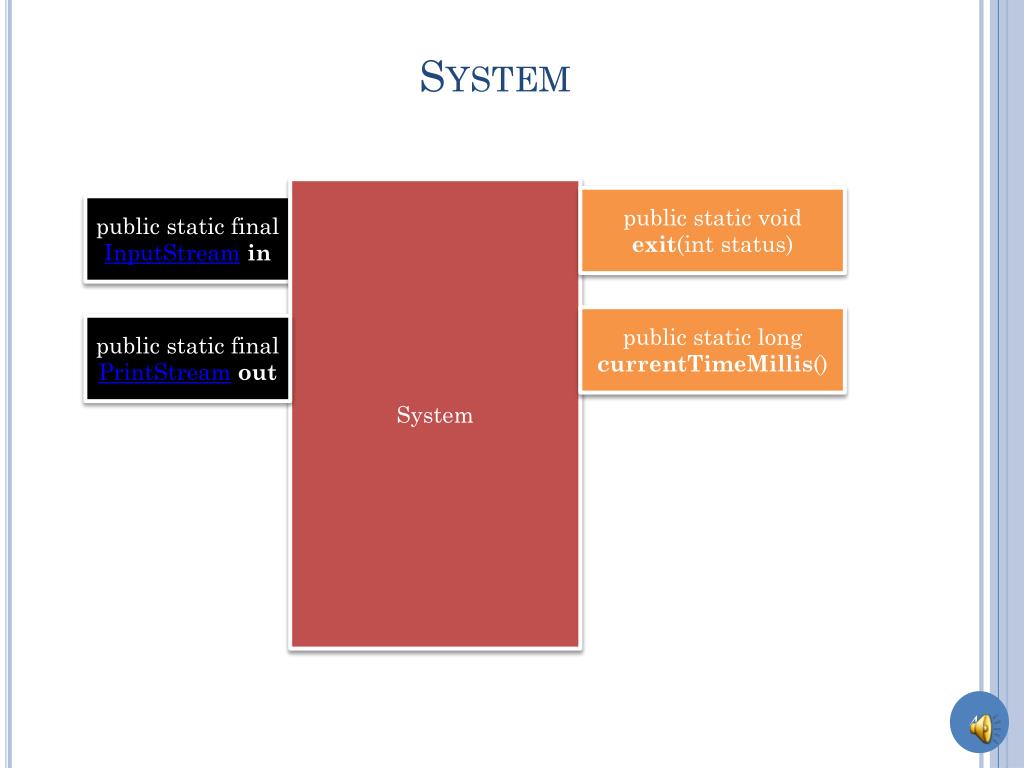 SYSTEM

public static final InputStream in

public static final PrintStream out

System

public static void exit(int status)

public static long currentTimeMillis()